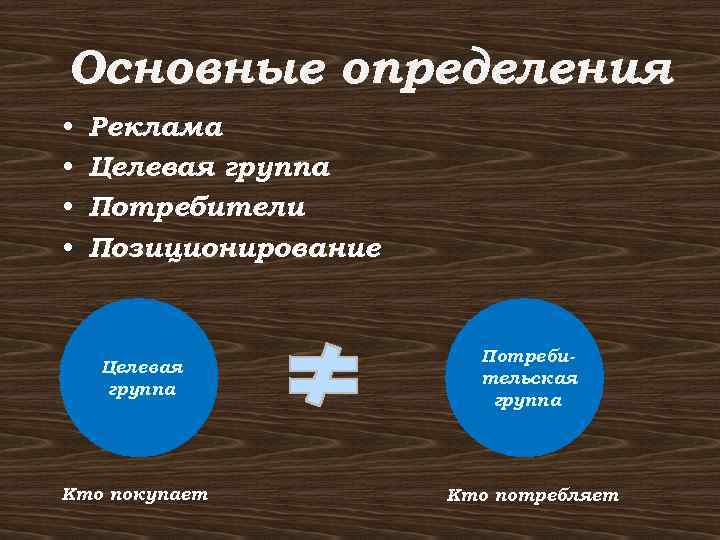 Основные определения

• Реклама
• Целевая группа
• Потребители
• Позиционирование

Целевая группа

$\neq$

Потребительская группа

Кто покупает

Кто потребляет